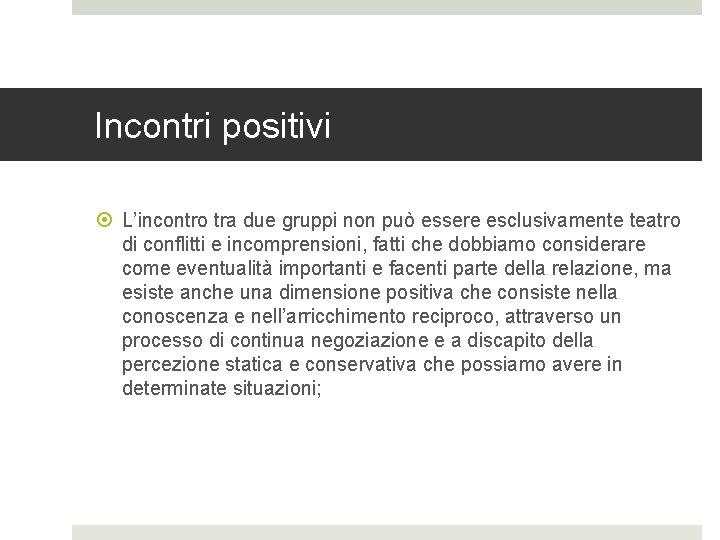 Incontri positivi

L’incontro tra due gruppi non può essere esclusivamente teatro di conflitti e incomprensioni, fatti che dobbiamo considerare come eventualità importanti e facenti parte della relazione, ma esiste anche una dimensione positiva che consiste nella conoscenza e nell’arricchimento reciproco, attraverso un processo di continua negoziazione e a discapito della percezione statica e conservativa che possiamo avere in determinate situazioni;